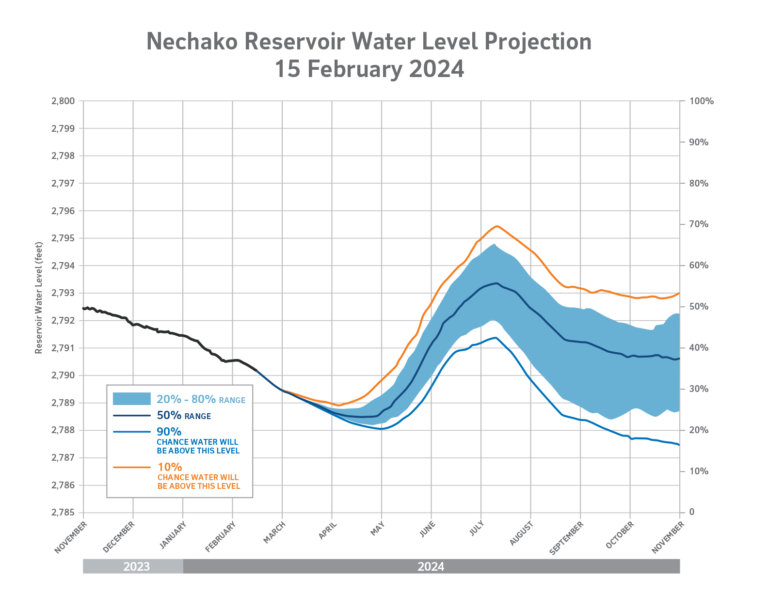 Nechako Reservoir Water Level Projection
15 February 2024

Reservoir Water Level (feet)

2,800
2,799
2,798
2,797
2,796
2,795
2,794
2,793
2,792
2,791
2,790
2,789
2,788
2,787
2,786
2,785

100%
90%
80%
70%
60%
50%
40%
30%
20%
10%
0

20% - 80% RANGE
50% RANGE
90% CHANCE WATER WILL BE ABOVE THIS LEVEL
10% CHANCE WATER WILL BE ABOVE THIS LEVEL

NOVEMBER
DECEMBER
JANUARY
FEBRUARY
MARCH
APRIL
MAY
JUNE
JULY
AUGUST
SEPTEMBER
OCTOBER
NOVEMBER

2023
2024